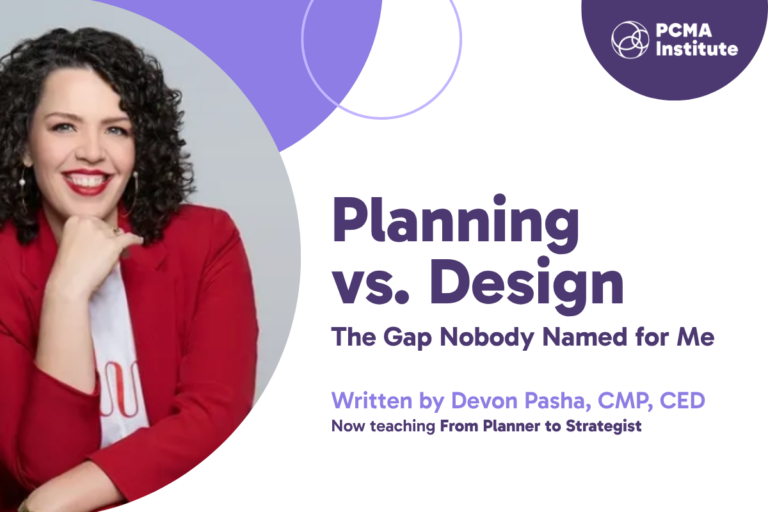 PCMA Institute

Planning vs. Design

The Gap Nobody Named for Me

Written by Devon Pasha, CMP, CED

Now teaching From Planner to Strategist